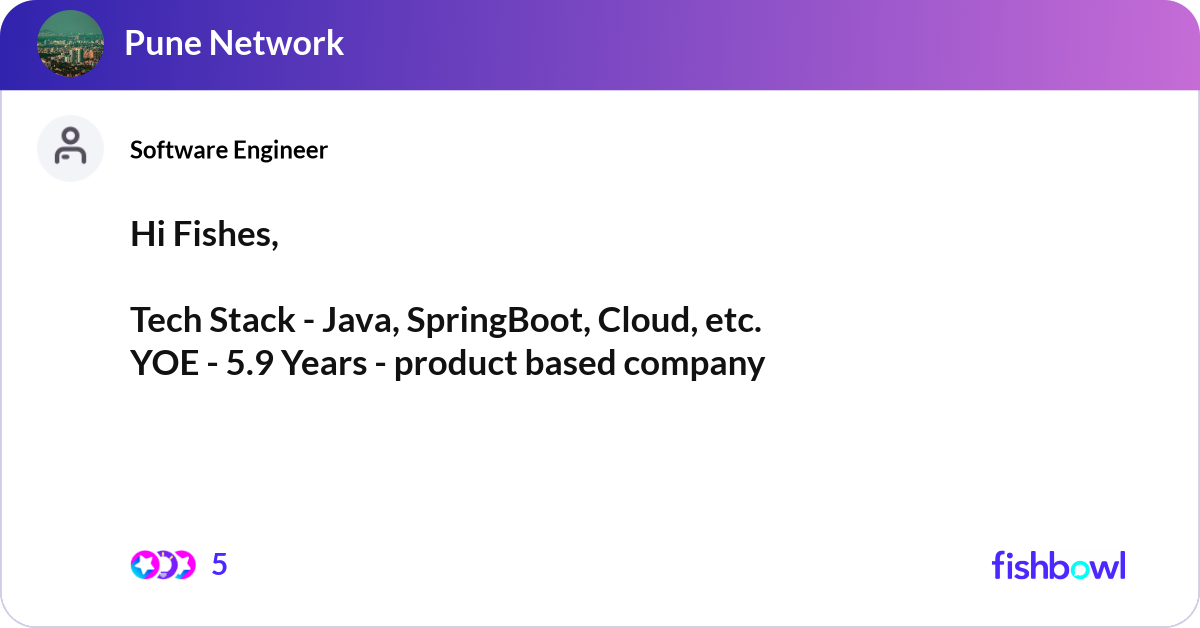 Pune Network

Software Engineer

Hi Fishes,

Tech Stack - Java, SpringBoot, Cloud, etc.
YOE - 5.9 Years - product based company

5

fishbowl